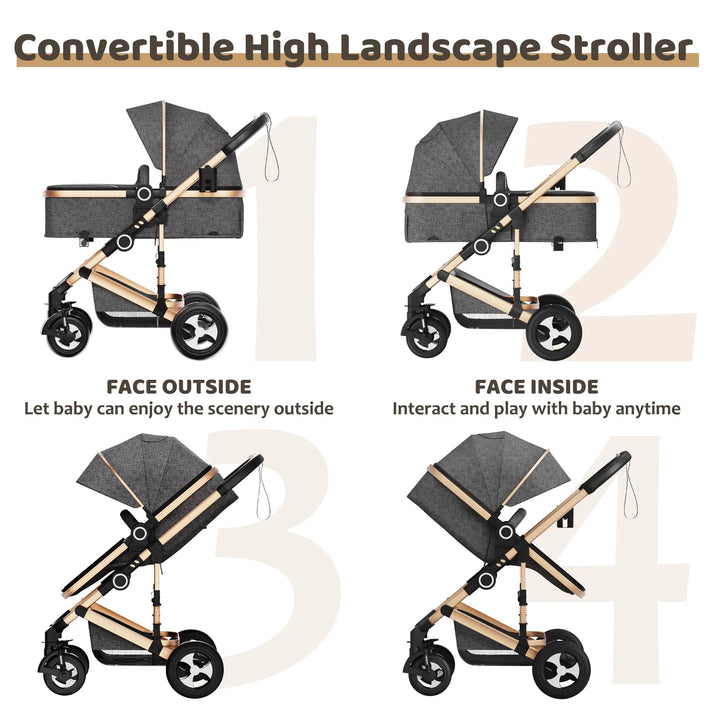 Convertible High Landscape Stroller

1

2

FACE OUTSIDE
Let baby can enjoy the scenery outside

FACE INSIDE
Interact and play with baby anytime

3

4